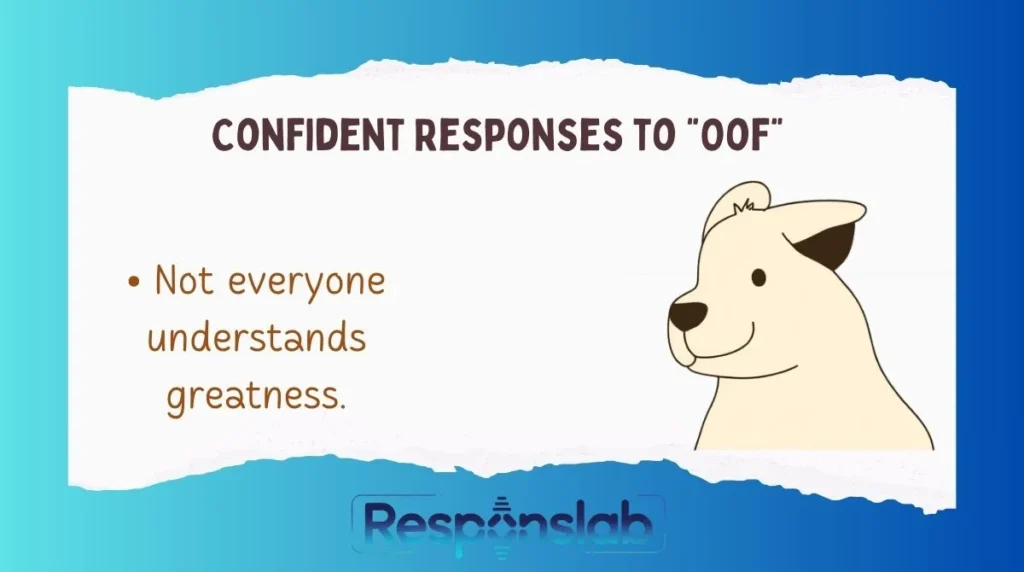 CONFIDENT RESPONSES TO "OOF"

• Not everyone understands greatness.

Responslab